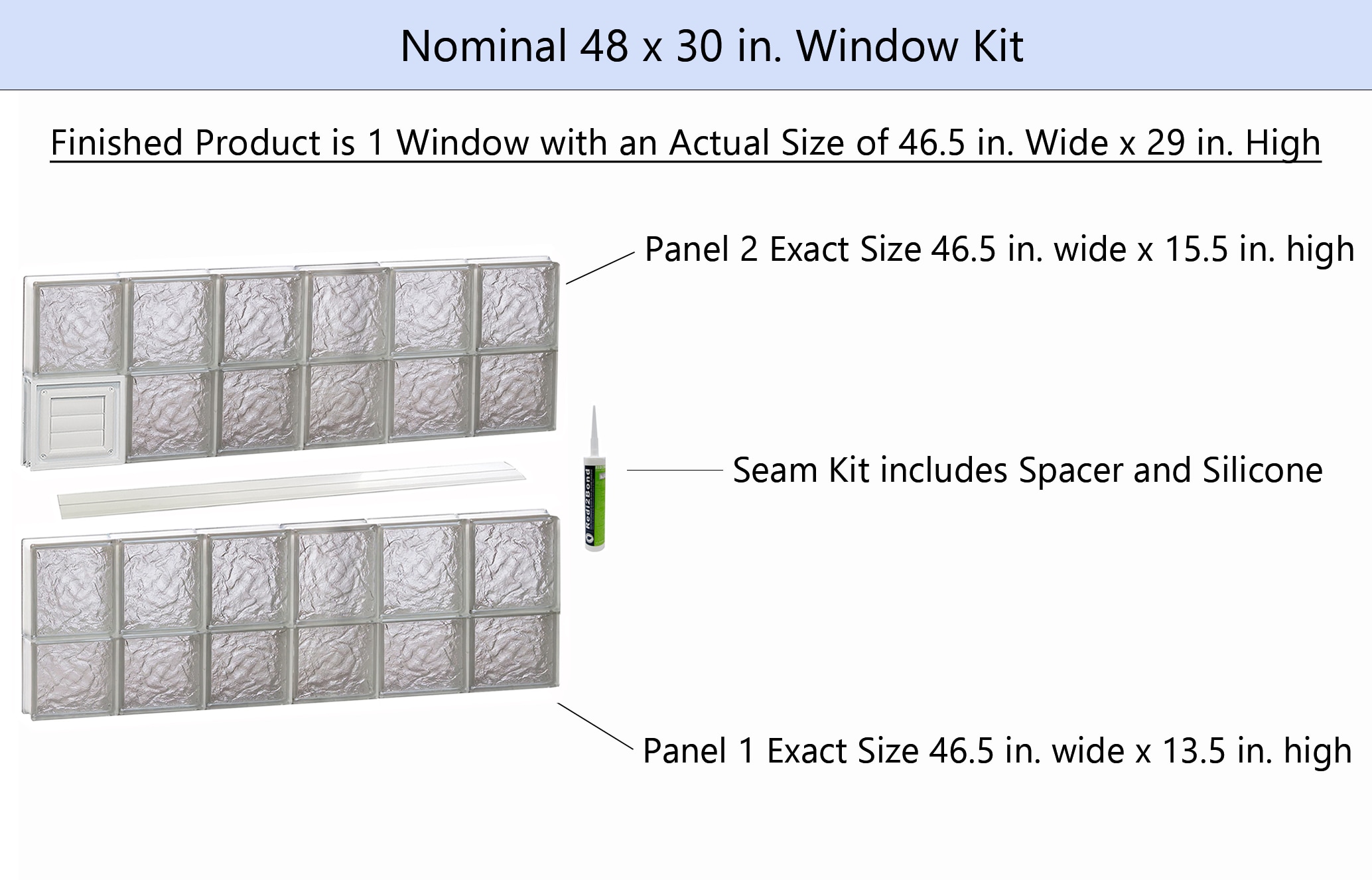 Nominal 48 x 30 in. Window Kit

Finished Product is 1 Window with an Actual Size of 46.5 in. Wide x 29 in. High

Panel 2 Exact Size 46.5 in. wide x 15.5 in. high

Redi2Bond

Seam Kit includes Spacer and Silicone

Panel 1 Exact Size 46.5 in. wide x 13.5 in. high